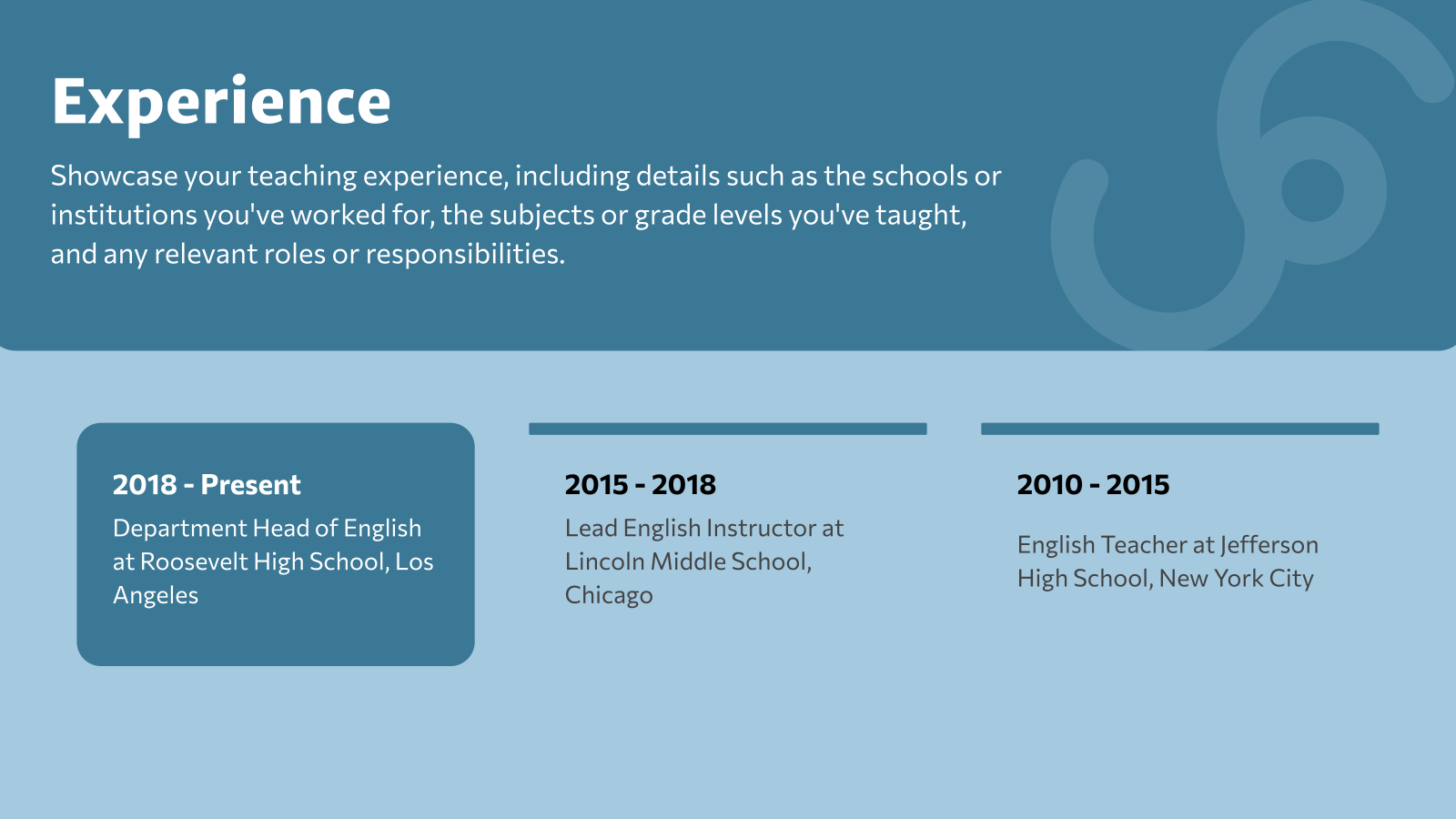 Experience

Showcase your teaching experience, including details such as the schools or institutions you've worked for, the subjects or grade levels you've taught, and any relevant roles or responsibilities.

2018 - Present

Department Head of English at Roosevelt High School, Los Angeles

2015 - 2018

Lead English Instructor at Lincoln Middle School, Chicago

2010 - 2015

English Teacher at Jefferson High School, New York City